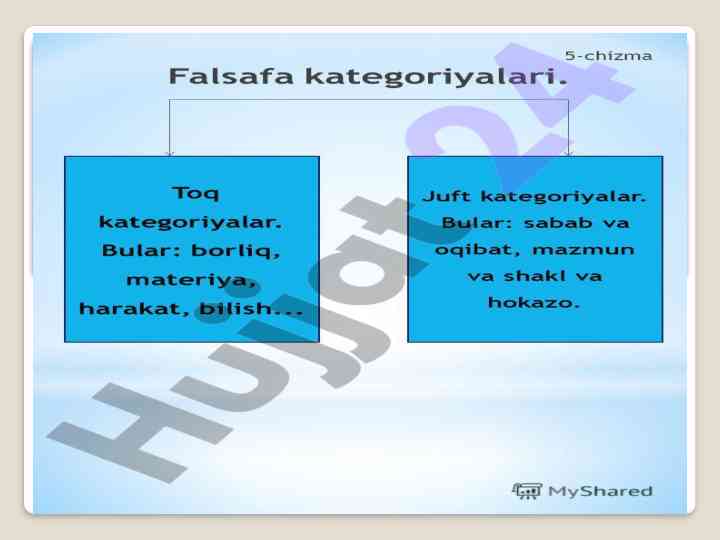 5-chizma

Falsafa kategoriyalari.

Toq kategoriyalar. Bular: borliq, materiya, harakat, bilish...

Juft kategoriyalar. Bular: sabab va oqibat, mazmun va shakl va hokazo.

Hujjat24

MyShared